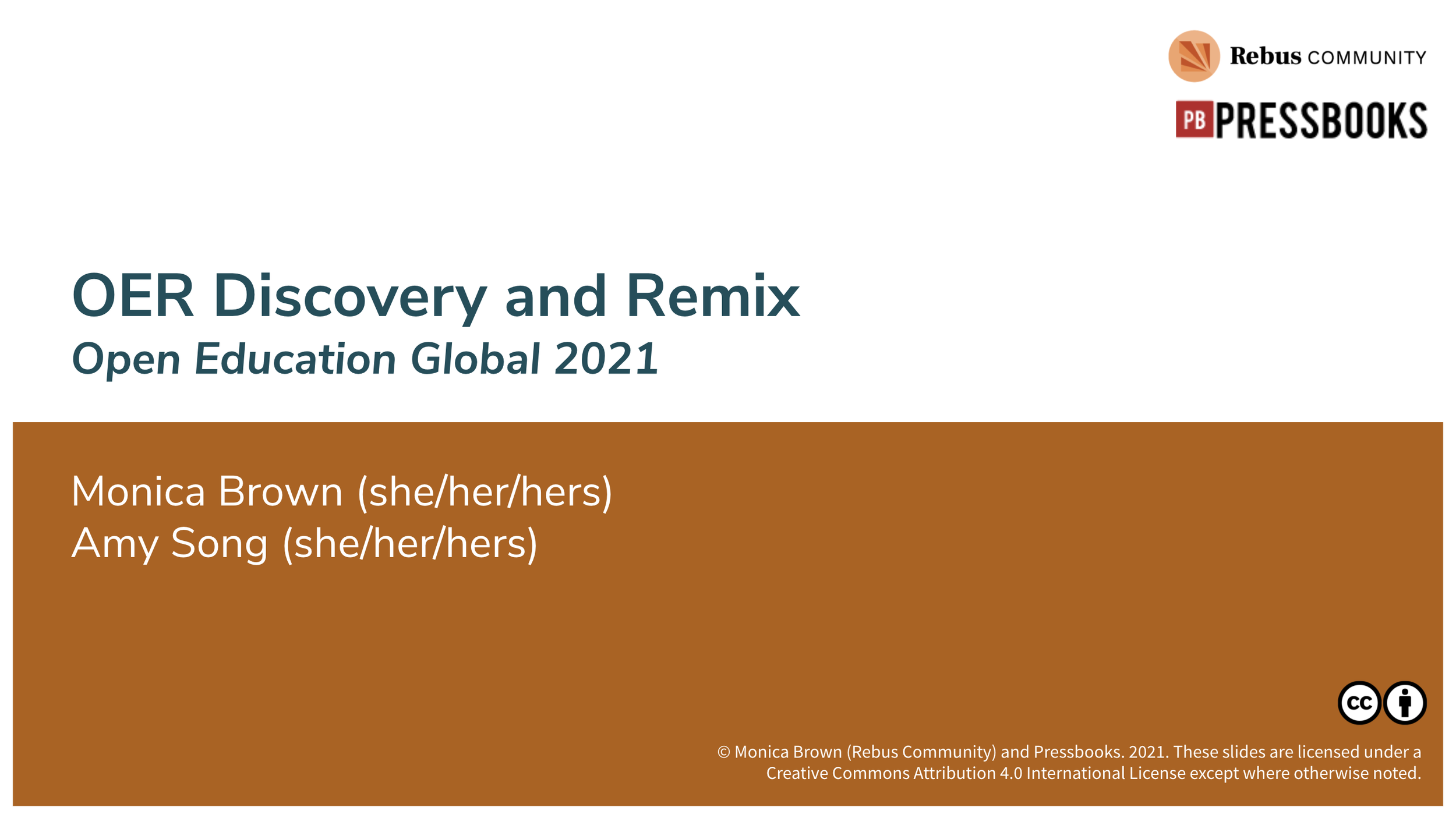 Rebus COMMUNITY

PB PRESSBOOKS

OER Discovery and Remix
Open Education Global 2021

Monica Brown (she/her/hers)
Amy Song (she/her/hers)

cc

© Monica Brown (Rebus Community) and Pressbooks. 2021. These slides are licensed under a Creative Commons Attribution 4.0 International License except where otherwise noted.